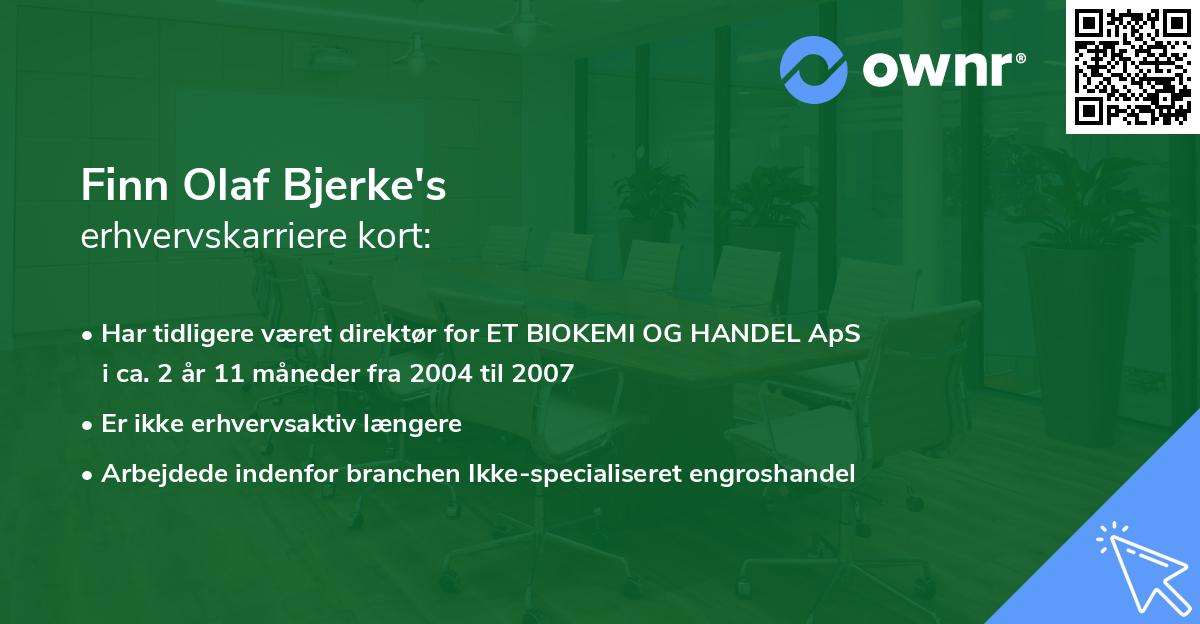 ownr®

Finn Olaf Bjerke's
erhvervskarriere kort:

• Har tidligere været direktør for ET BIOKEMI OG HANDEL ApS i ca. 2 år 11 måneder fra 2004 til 2007

• Er ikke erhvervsaktiv længere

• Arbejdede indenfor branchen Ikke-specialiseret engroshandel